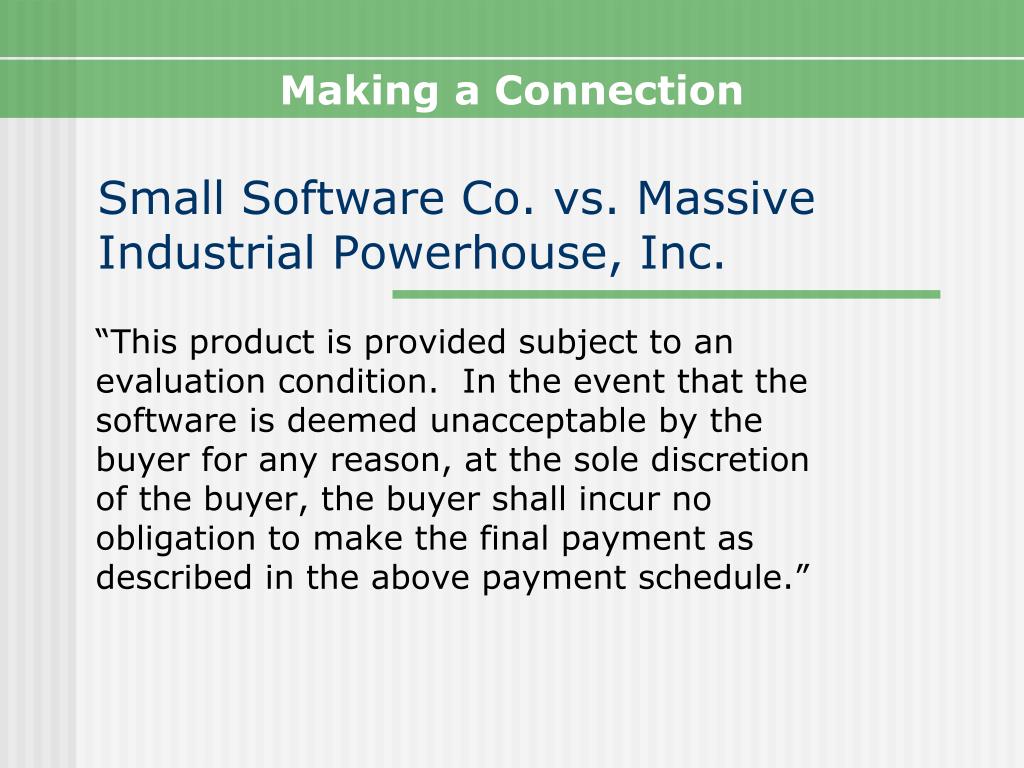 Making a Connection

Small Software Co. vs. Massive Industrial Powerhouse, Inc.

“This product is provided subject to an evaluation condition.  In the event that the software is deemed unacceptable by the buyer for any reason, at the sole discretion of the buyer, the buyer shall incur no obligation to make the final payment as described in the above payment schedule.”